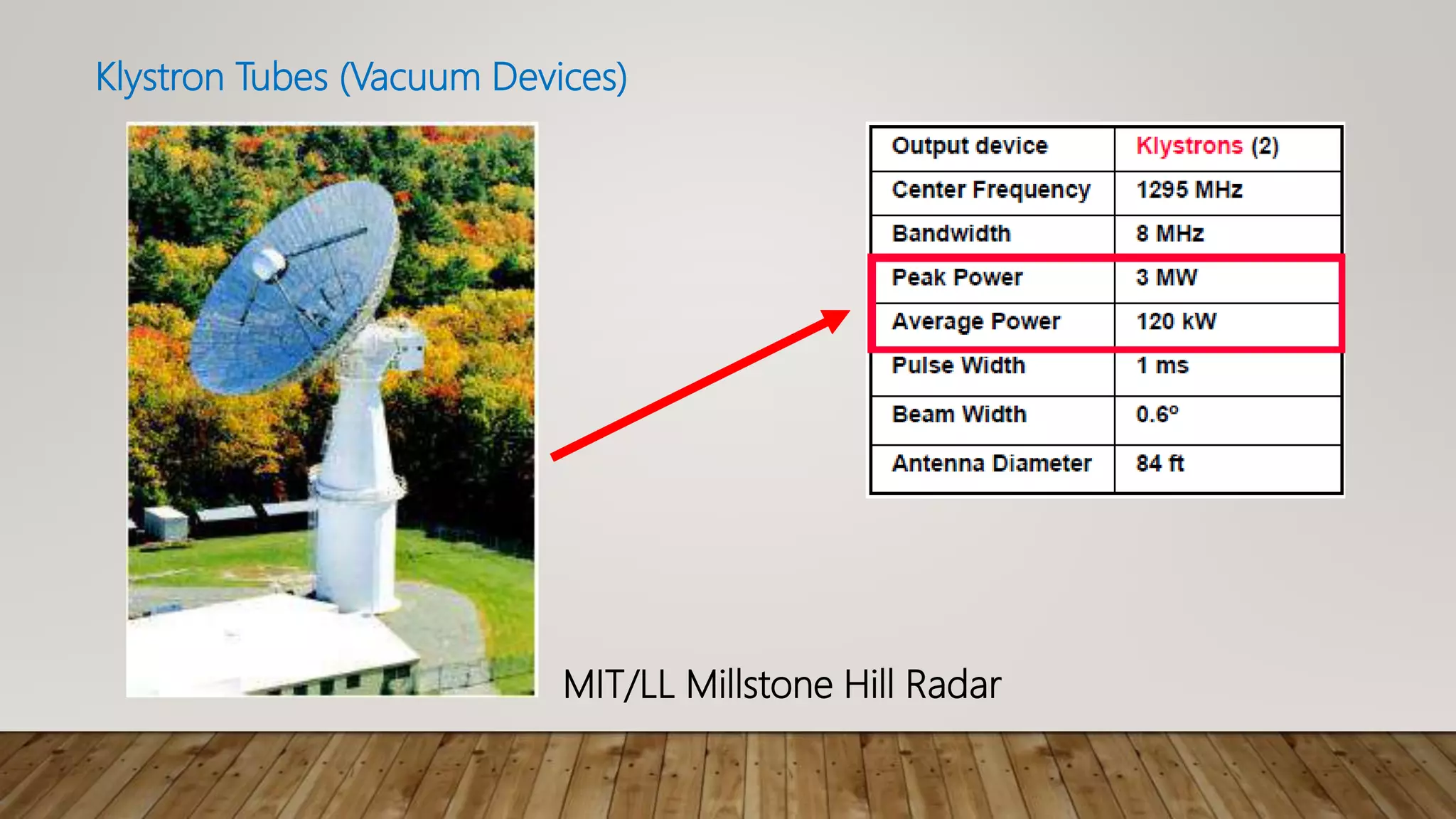 Klystron Tubes (Vacuum Devices)

| Output device | Klystrons (2) |
|---|---|
| Center Frequency | 1295 MHz |
| Bandwidth | 8 MHz |
| Peak Power | 3 MW |
| Average Power | 120 kW |
| Pulse Width | 1 ms |
| Beam Width | 0.6° |
| Antenna Diameter | 84 ft |

MIT/LL Millstone Hill Radar